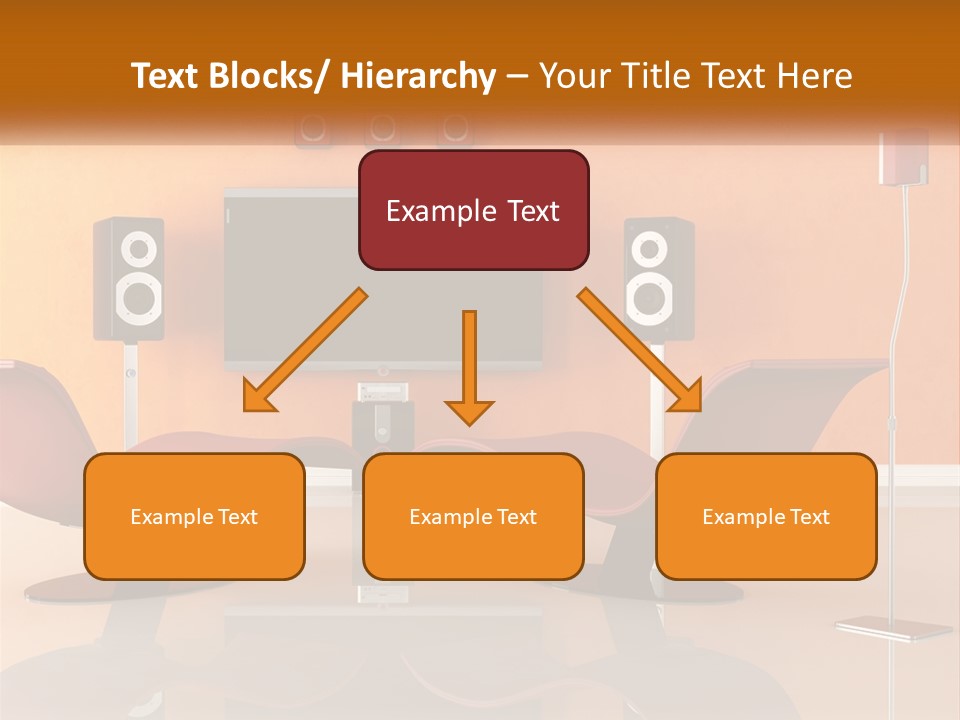 Text Blocks/ Hierarchy – Your Title Text Here

Example Text

Example Text

Example Text

Example Text